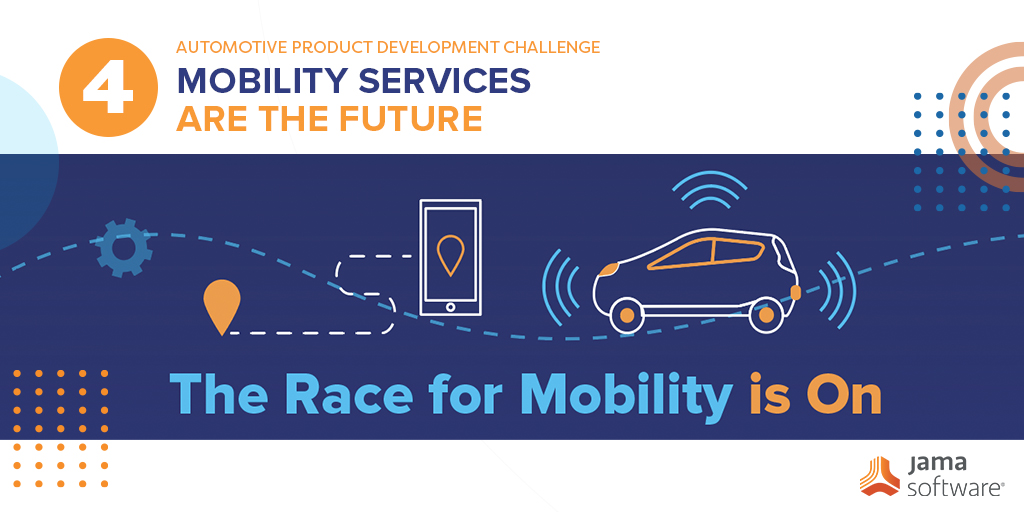 4

AUTOMOTIVE PRODUCT DEVELOPMENT CHALLENGE

MOBILITY SERVICES ARE THE FUTURE

The Race for Mobility is On

jama software®